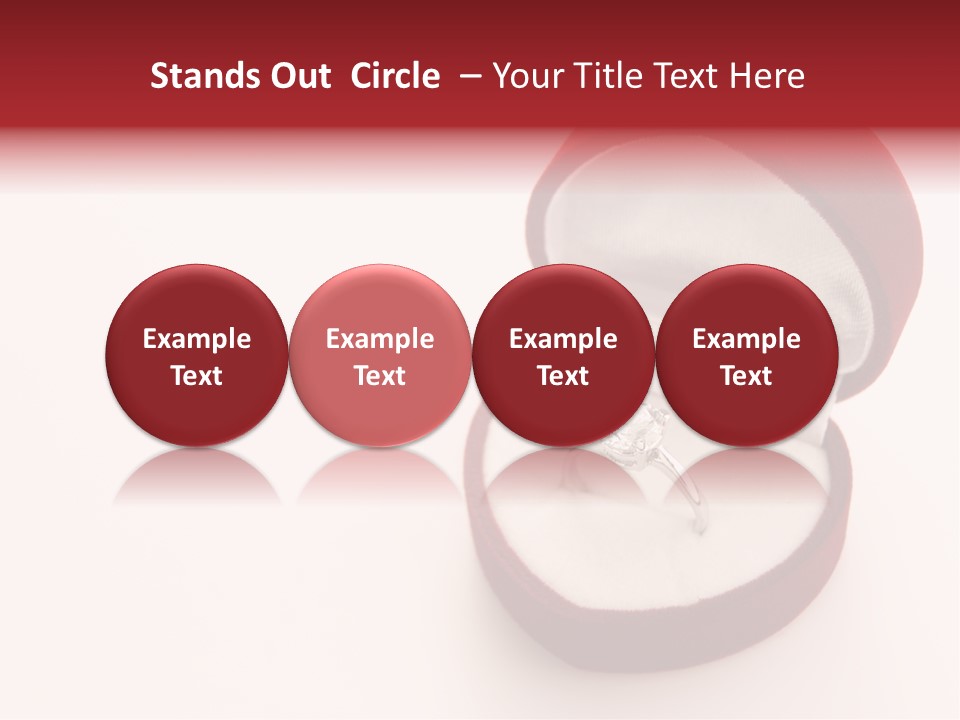 Stands Out Circle – Your Title Text Here

Example Text

Example Text

Example Text

Example Text